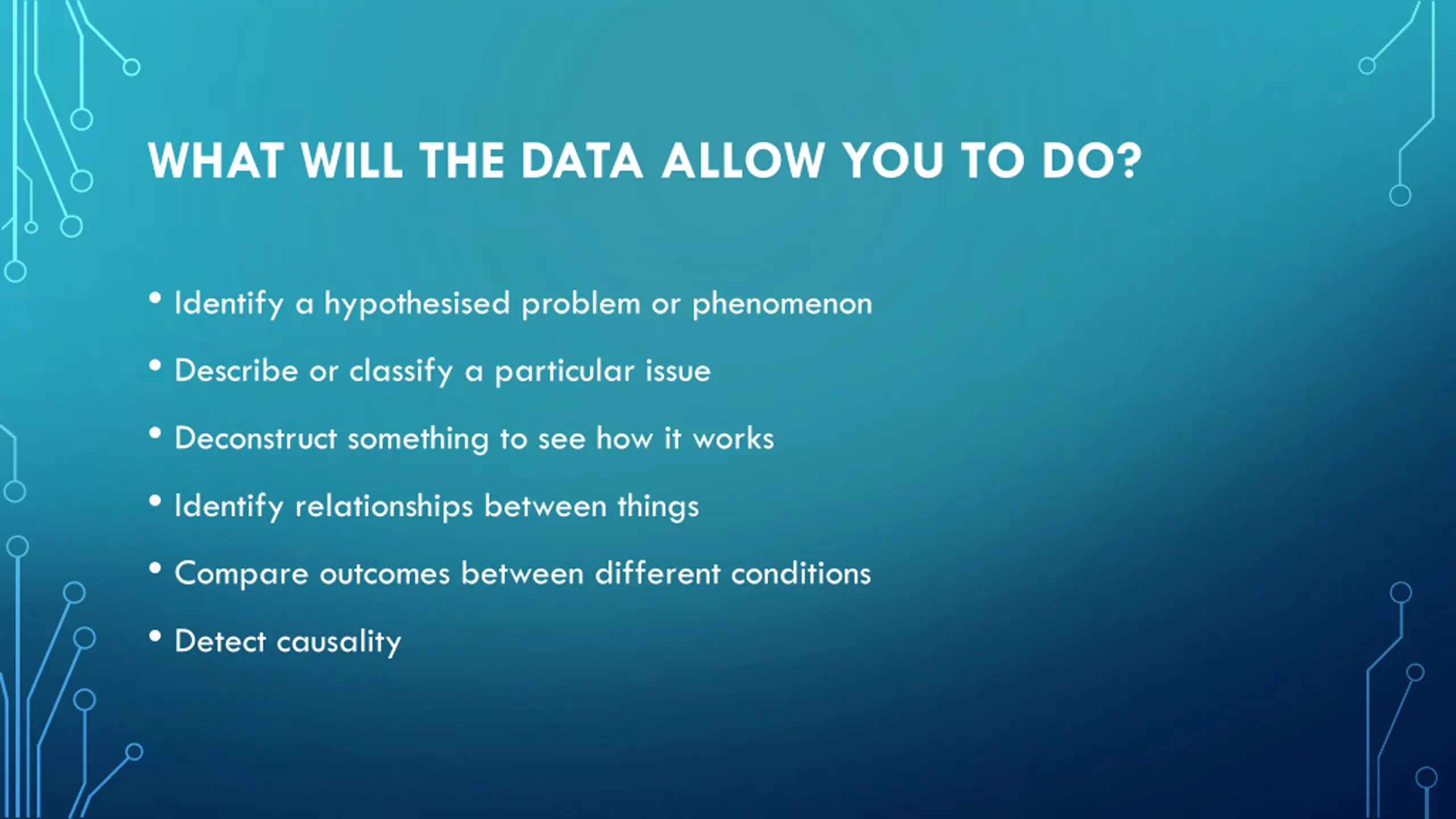 WHAT WILL THE DATA ALLOW YOU TO DO?

• Identify a hypothesised problem or phenomenon
• Describe or classify a particular issue
• Deconstruct something to see how it works
• Identify relationships between things
• Compare outcomes between different conditions
• Detect causality